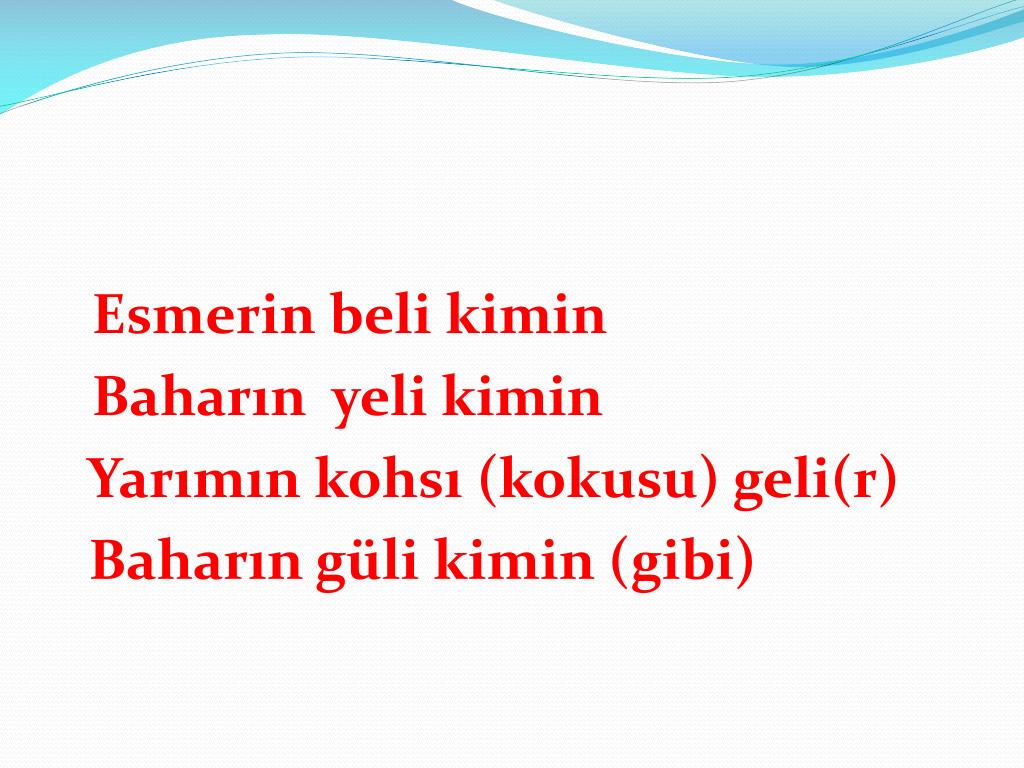 Esmerin beli kimin
Baharın yeli kimin
Yarımın kohsı (kokusu) geli(r)
Baharın güli kimin (gibi)